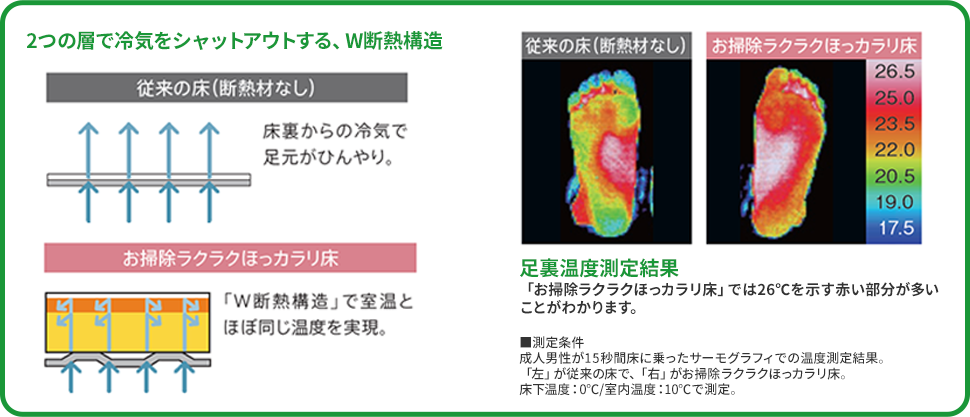 2つの層で冷気をシャットアウトする、W断熱構造

従来の床(断熱材なし)

床裏からの冷気で足元がひんやり。

お掃除ラクラクほっカラリ床

「W断熱構造」で室温とほぼ同じ温度を実現。

従来の床(断熱材なし)

お掃除ラクラクほっカラリ床

26.5
25.0
23.5
22.0
20.5
19.0
17.5

足裏温度測定結果

「お掃除ラクラクほっカラリ床」では26℃を示す赤い部分が多いことがわかります。

■測定条件
成人男性が15秒間床に乗ったサーモグラフィでの温度測定結果。
「左」が従来の床で、「右」がお掃除ラクラクほっカラリ床。
床下温度:0℃/室内温度:10℃で測定。